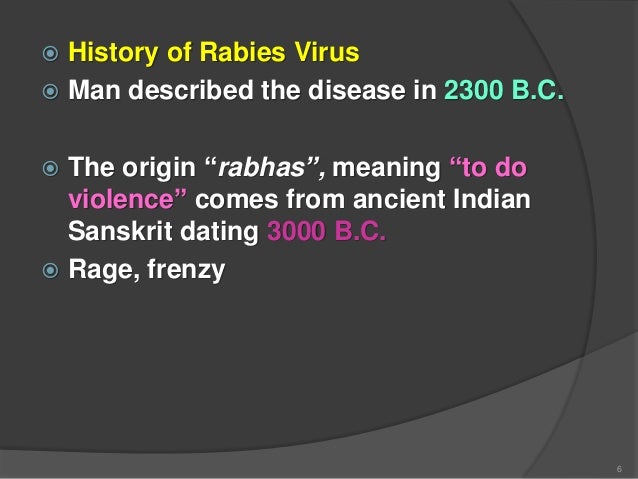 History of Rabies Virus

Man described the disease in 2300 B.C.

The origin “rabhas”, meaning “to do violence” comes from ancient Indian Sanskrit dating 3000 B.C.

Rage, frenzy

6